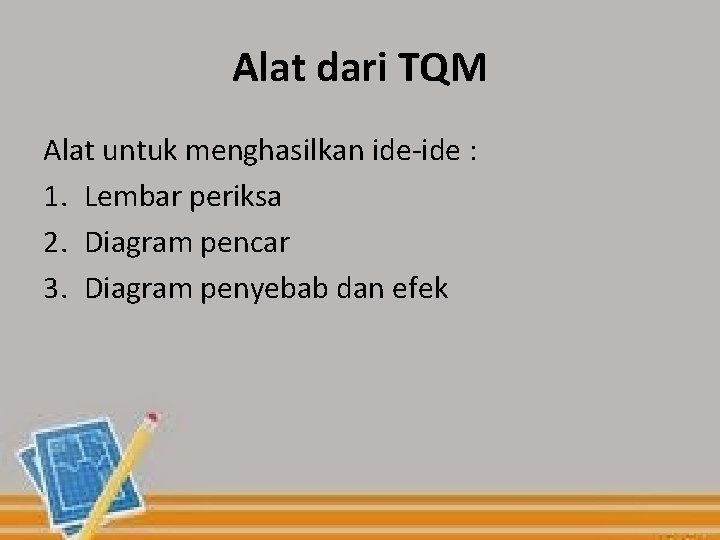 Alat dari TQM

Alat untuk menghasilkan ide-ide :
1. Lembar periksa
2. Diagram pencar
3. Diagram penyebab dan efek